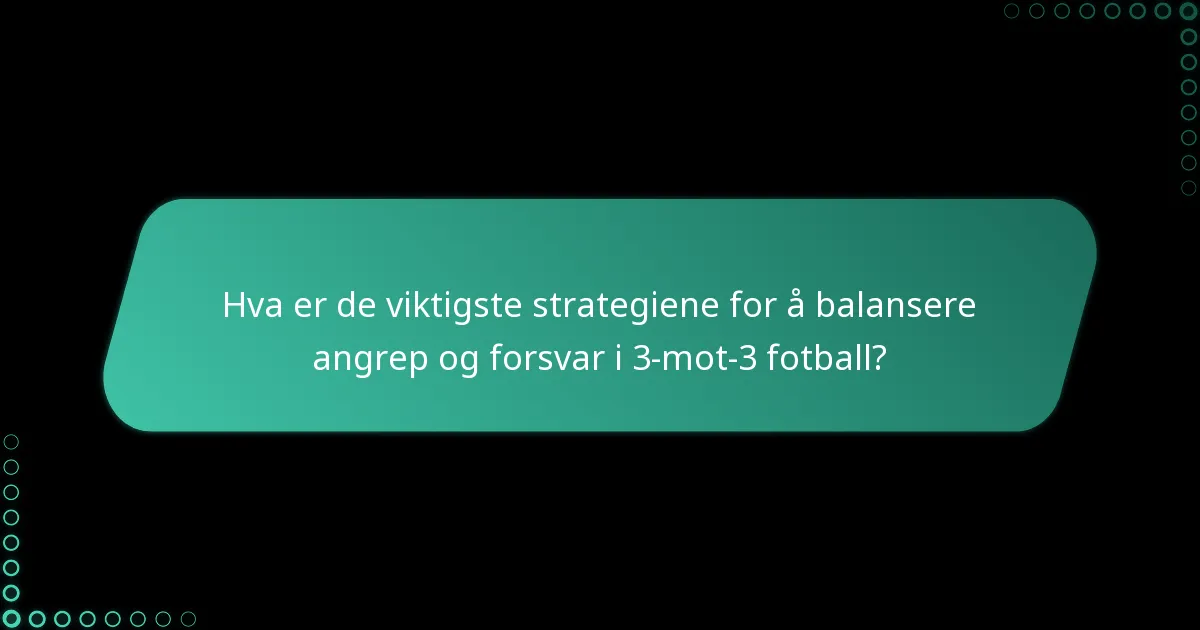 Hva er de viktigste strategiene for å balansere angrep og forsvar i 3-mot-3 fotball?